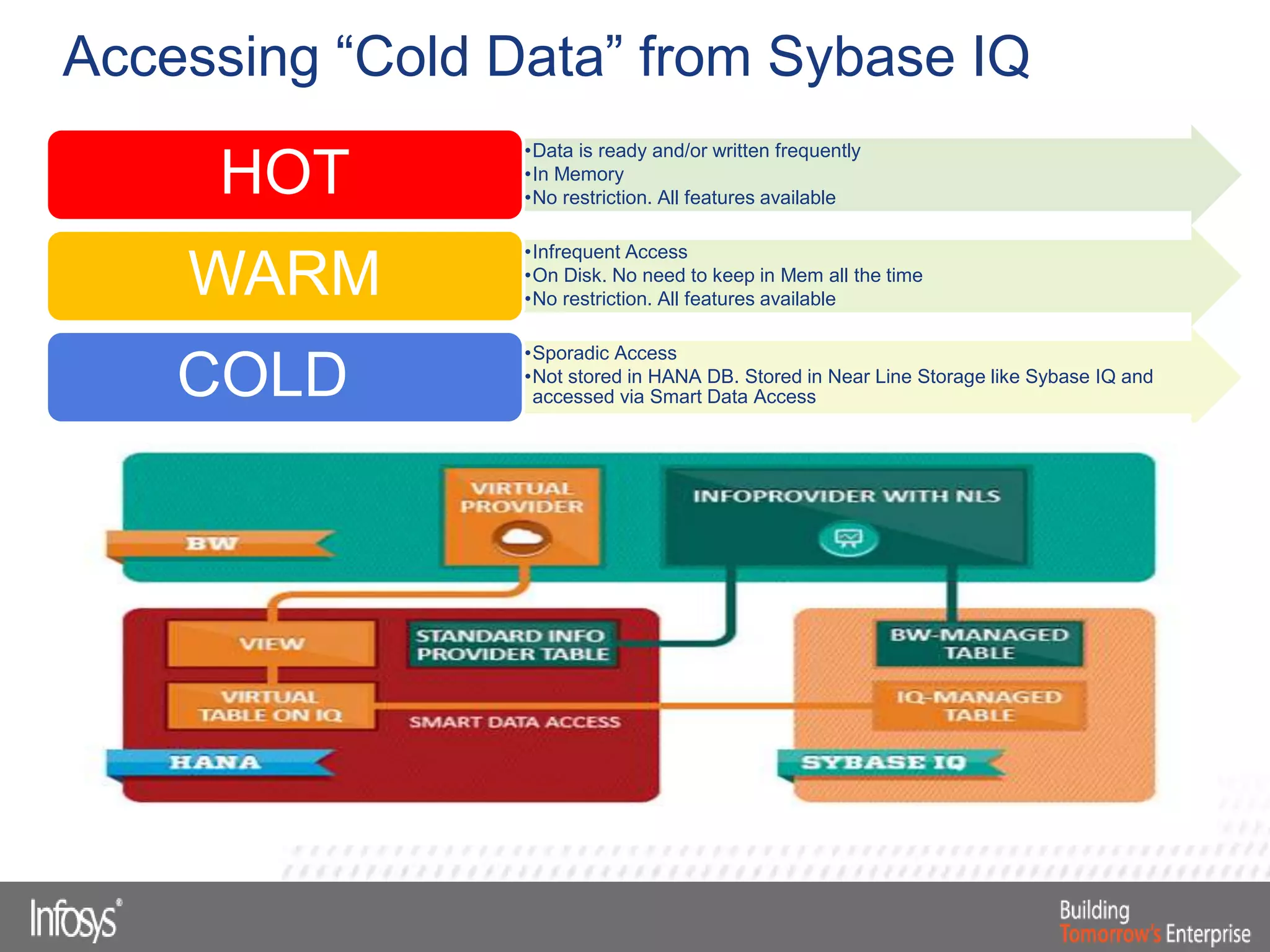 Accessing “Cold Data” from Sybase IQ

HOT

•Data is ready and/or written frequently
•In Memory
•No restriction. All features available

WARM

•Infrequent Access
•On Disk. No need to keep in Mem all the time
•No restriction. All features available

COLD

•Sporadic Access
•Not stored in HANA DB. Stored in Near Line Storage like Sybase IQ and accessed via Smart Data Access

BW

VIRTUAL PROVIDER

INFOPROVIDER WITH NLS

VIEW

STANDARD INFO PROVIDER TABLE

VIRTUAL TABLE ON IQ

SMART DATA ACCESS

HANA

BW-MANAGED TABLE

IQ-MANAGED TABLE

SYBASE IQ

Infosys®

Building Tomorrow's Enterprise